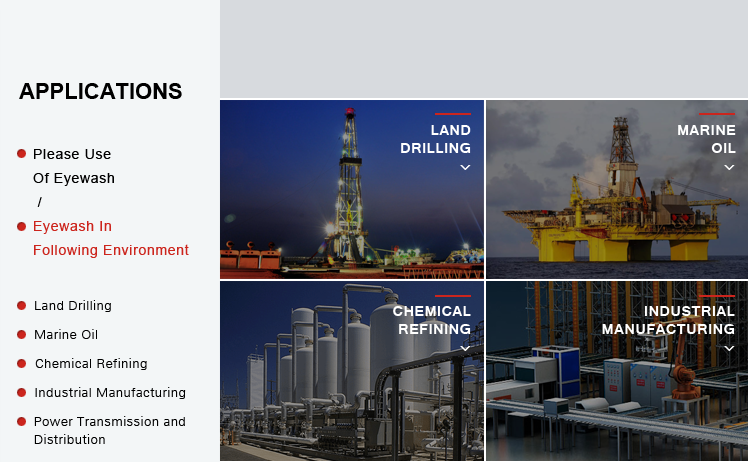 APPLICATIONS

Please Use Of Eyewash

/

Eyewash In Following Environment

Land Drilling

Marine Oil

Chemical Refining

Industrial Manufacturing

Power Transmission and Distribution

LAND DRILLING

MARINE OIL

CHEMICAL REFINING

INDUSTRIAL MANUFACTURING